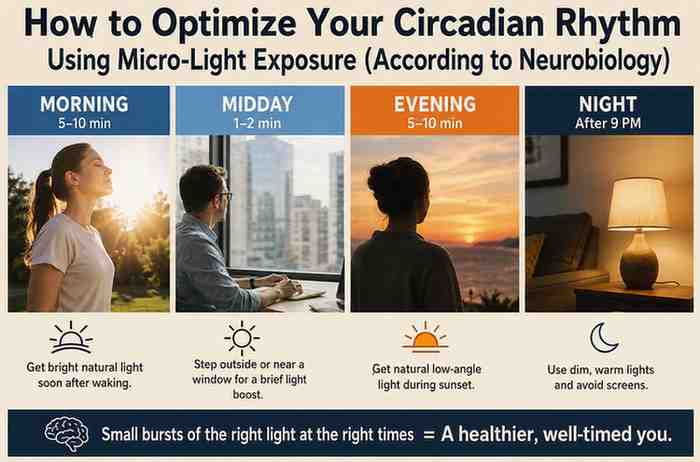 How to Optimize Your Circadian Rhythm
Using Micro-Light Exposure (According to Neurobiology)

MORNING
5–10 min

Get bright natural light soon after waking.

MIDDAY
1–2 min

Step outside or near a window for a brief light boost.

EVENING
5–10 min

Get natural low-angle light during sunset.

NIGHT
After 9 PM

Use dim, warm lights and avoid screens.

Small bursts of the right light at the right times = A healthier, well-timed you.